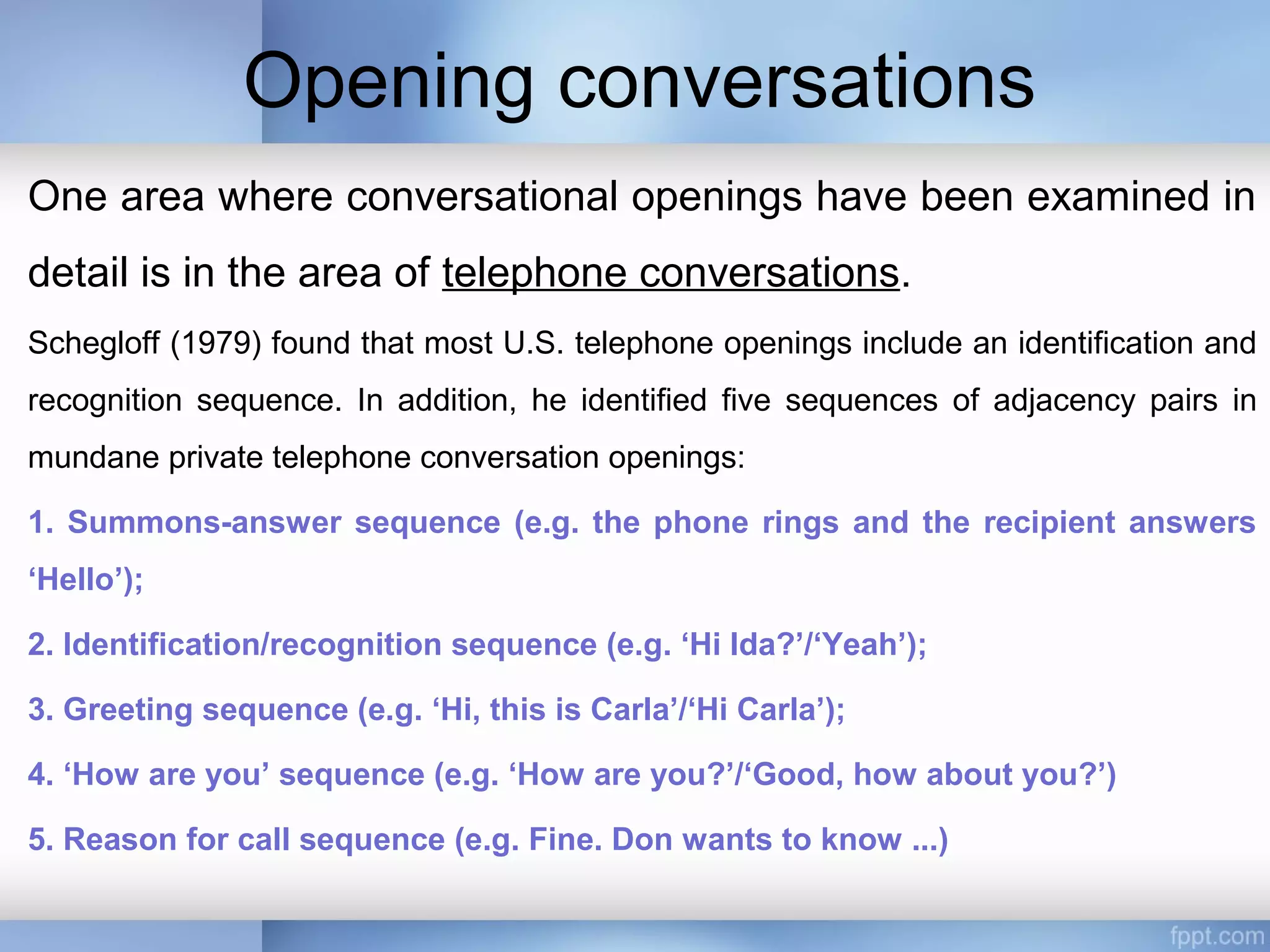 Opening conversations

One area where conversational openings have been examined in detail is in the area of telephone conversations.

Schegloff (1979) found that most U.S. telephone openings include an identification and recognition sequence. In addition, he identified five sequences of adjacency pairs in mundane private telephone conversation openings:

1. Summons-answer sequence (e.g. the phone rings and the recipient answers ‘Hello’);

2. Identification/recognition sequence (e.g. ‘Hi Ida?’/‘Yeah’);

3. Greeting sequence (e.g. ‘Hi, this is Carla’/‘Hi Carla’);

4. ‘How are you’ sequence (e.g. ‘How are you?’/‘Good, how about you?’)

5. Reason for call sequence (e.g. Fine. Don wants to know ...)

fppt.com